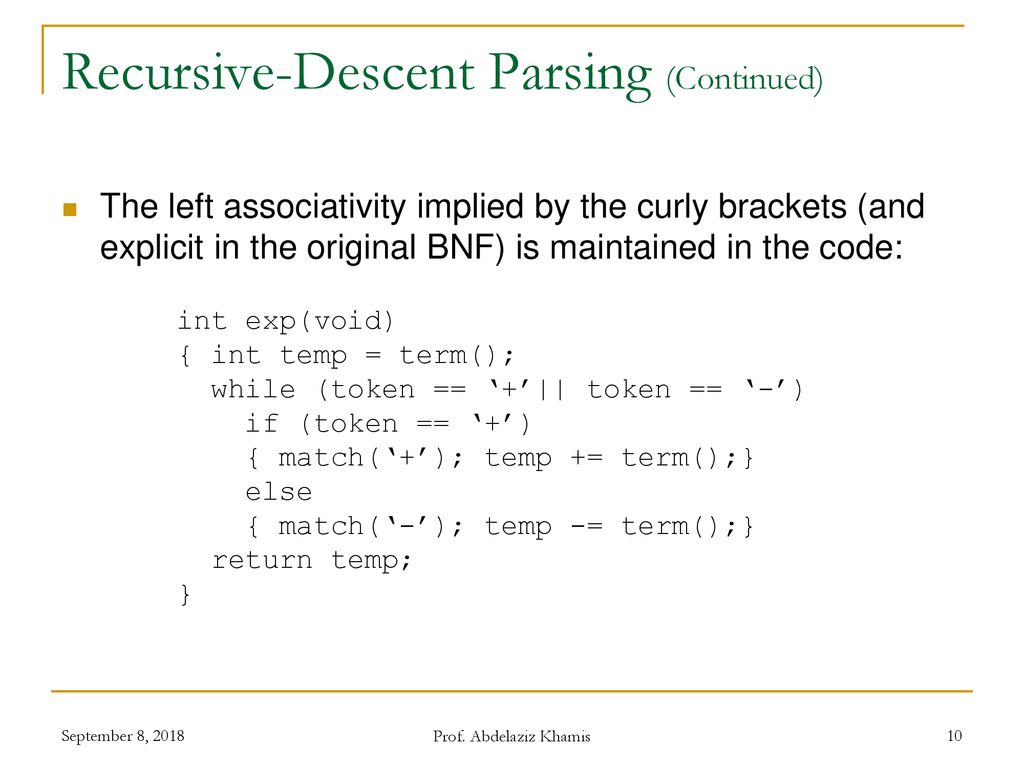 Recursive-Descent Parsing (Continued)

The left associativity implied by the curly brackets (and explicit in the original BNF) is maintained in the code:

int exp(void)
{ int temp = term();
  while (token == ‘+’|| token == ‘-’)
    if (token == ‘+’)
    { match(‘+’); temp += term();}
    else
    { match(‘-’); temp -= term();}
  return temp;
}

September 8, 2018

Prof. Abdelaziz Khamis

10